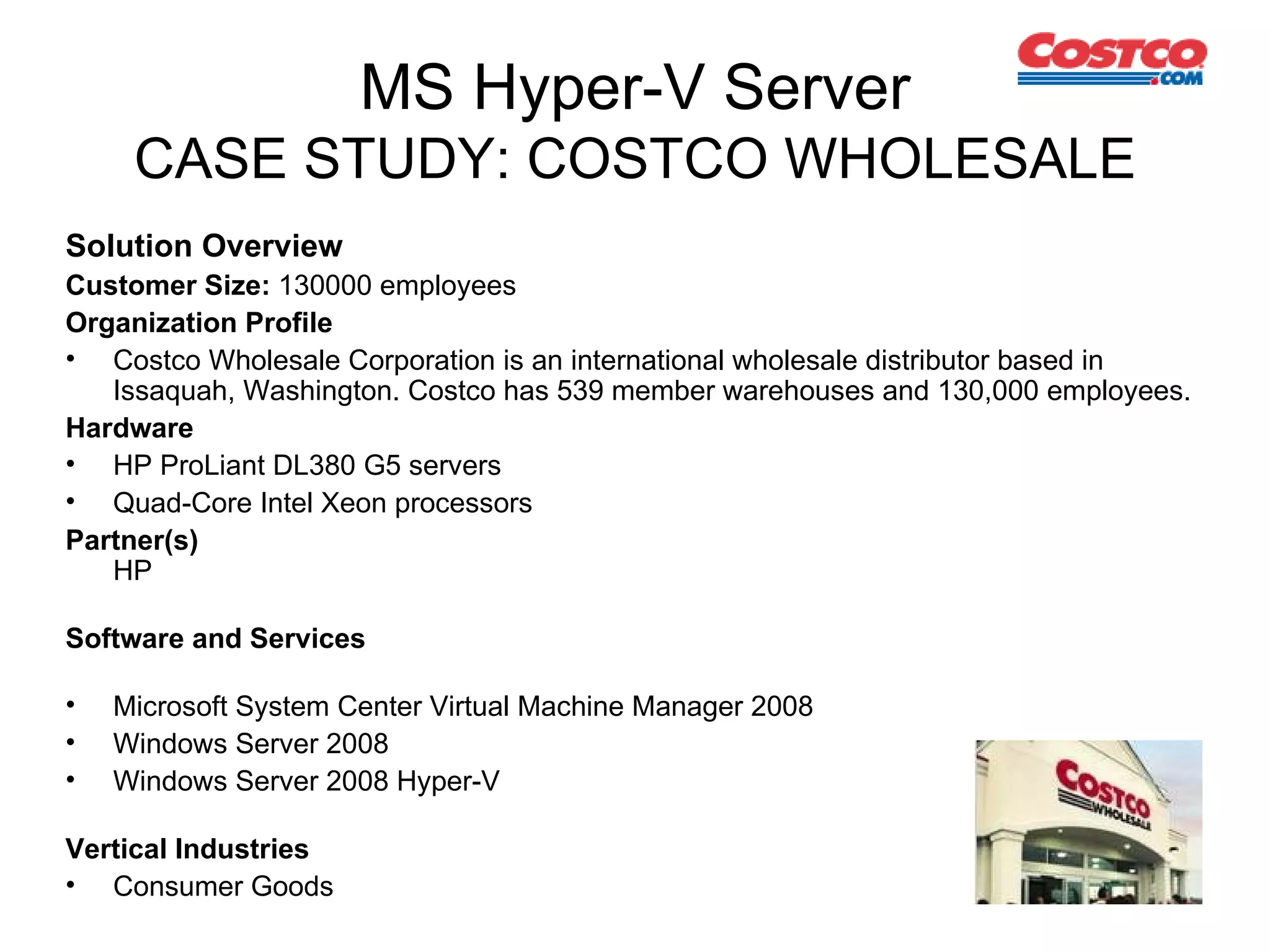 COSTCO .COM

MS Hyper-V Server
CASE STUDY: COSTCO WHOLESALE

Solution Overview
Customer Size: 130000 employees
Organization Profile
• Costco Wholesale Corporation is an international wholesale distributor based in Issaquah, Washington. Costco has 539 member warehouses and 130,000 employees.
Hardware
• HP ProLiant DL380 G5 servers
• Quad-Core Intel Xeon processors
Partner(s)
HP

Software and Services

• Microsoft System Center Virtual Machine Manager 2008
• Windows Server 2008
• Windows Server 2008 Hyper-V

Vertical Industries
• Consumer Goods

COSTCO WHOLESALE